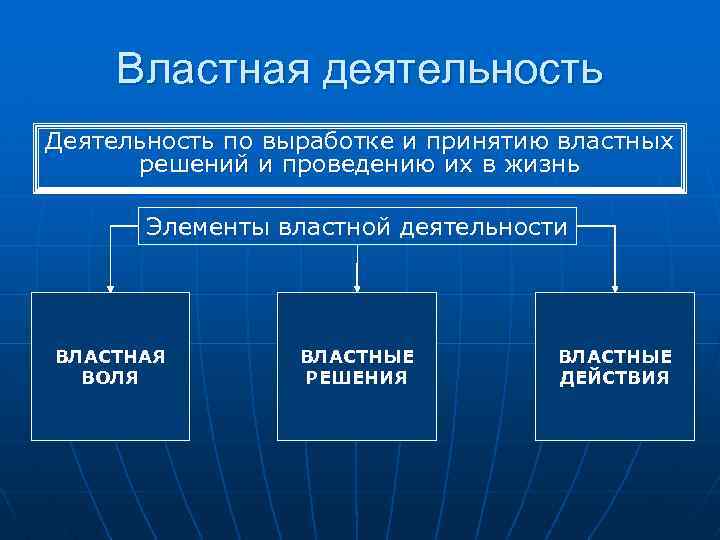 Властная деятельность

Деятельность по выработке и принятию властных решений и проведению их в жизнь

Элементы властной деятельности

ВЛАСТНАЯ ВОЛЯ

ВЛАСТНЫЕ РЕШЕНИЯ

ВЛАСТНЫЕ ДЕЙСТВИЯ